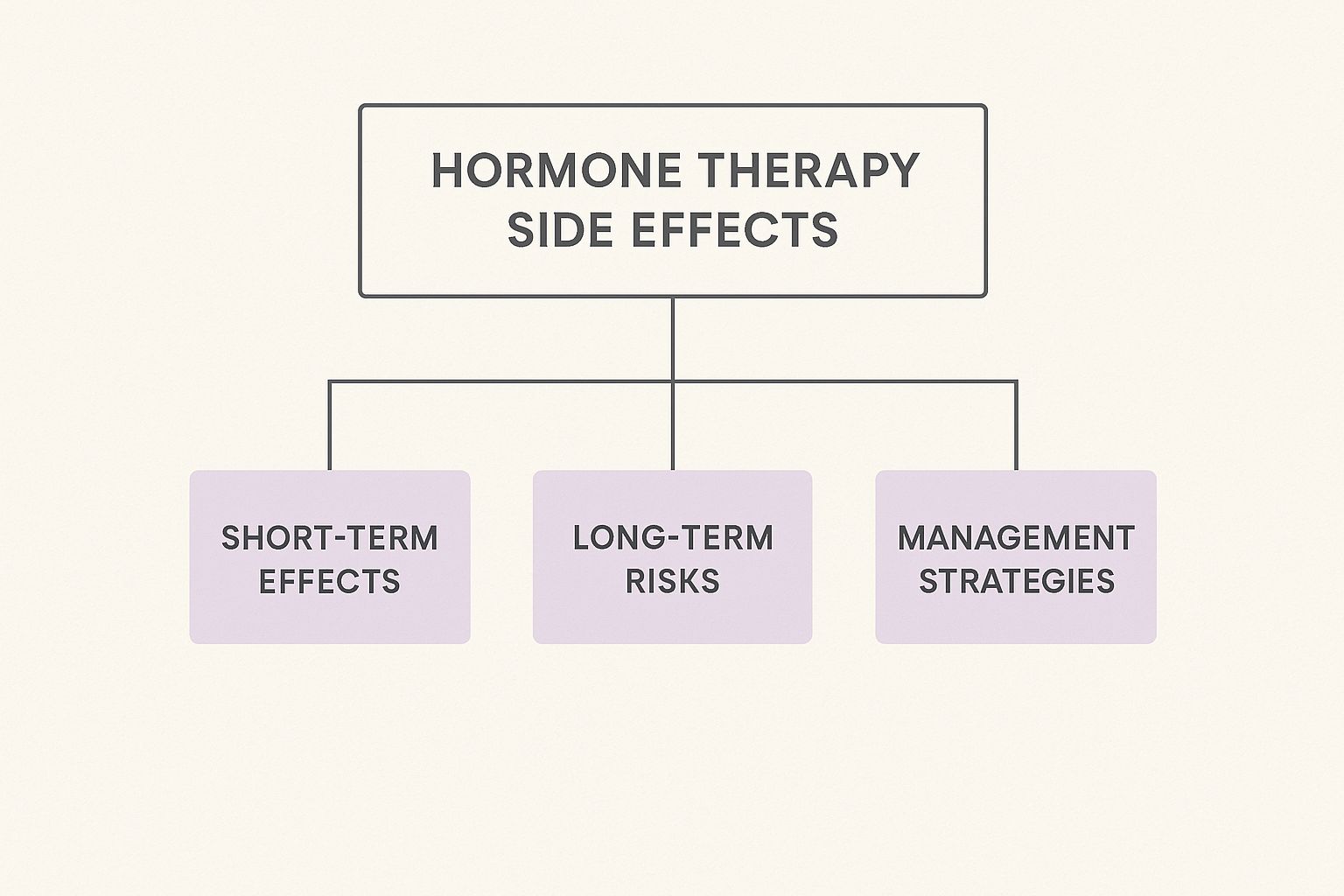 HORMONE THERAPY SIDE EFFECTS

SHORT-TERM EFFECTS

LONG-TERM RISKS

MANAGEMENT STRATEGIES